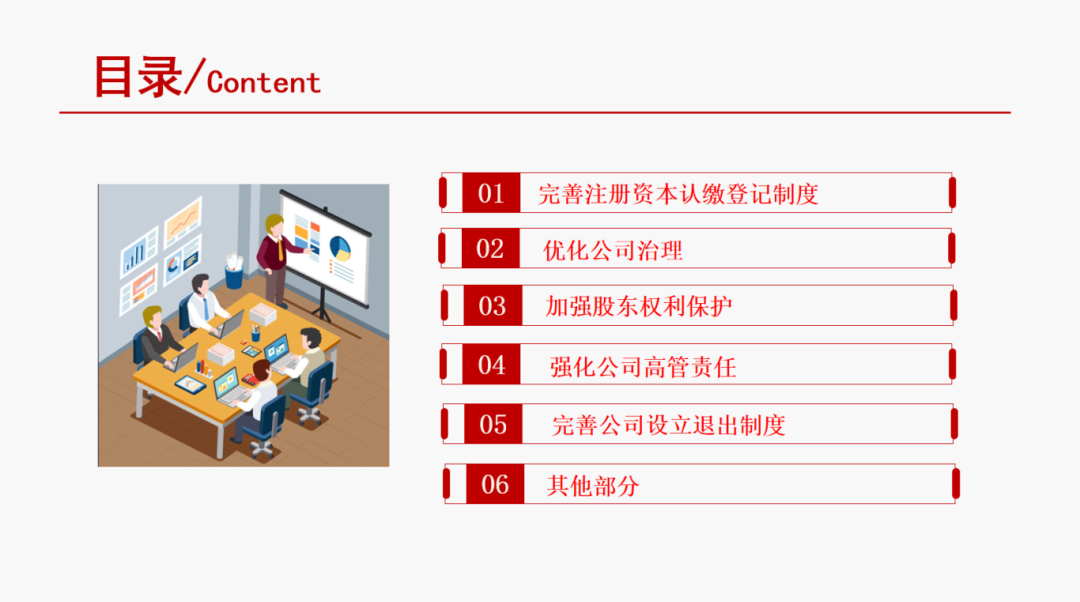 目录/Content

01 完善注册资本认缴登记制度

02 优化公司治理

03 加强股东权利保护

04 强化公司高管责任

05 完善公司设立退出制度

06 其他部分